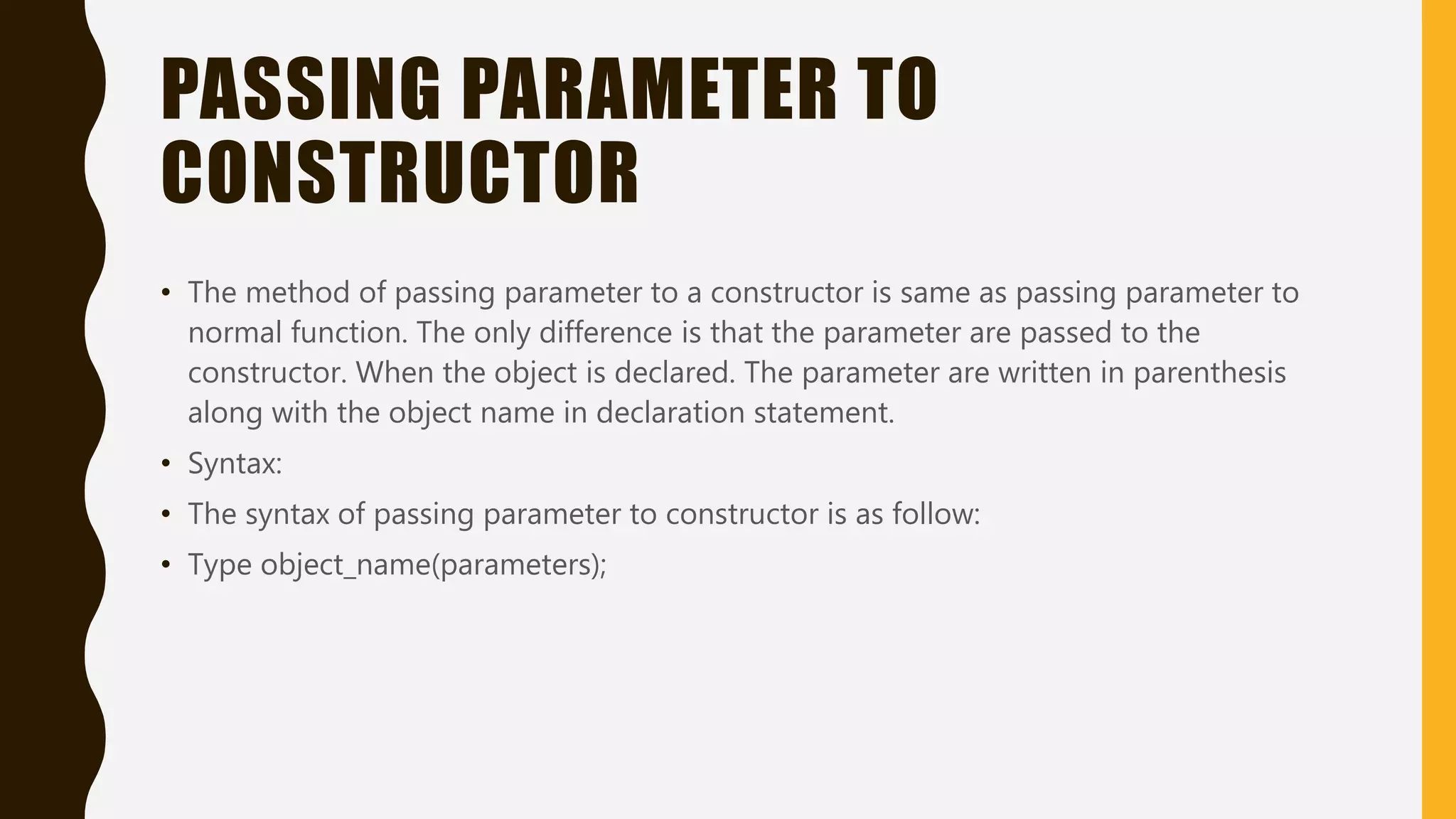 PASSING PARAMETER TO CONSTRUCTOR

• The method of passing parameter to a constructor is same as passing parameter to normal function. The only difference is that the parameter are passed to the constructor. When the object is declared. The parameter are written in parenthesis along with the object name in declaration statement.

• Syntax:

• The syntax of passing parameter to constructor is as follow:

• Type object_name(parameters);